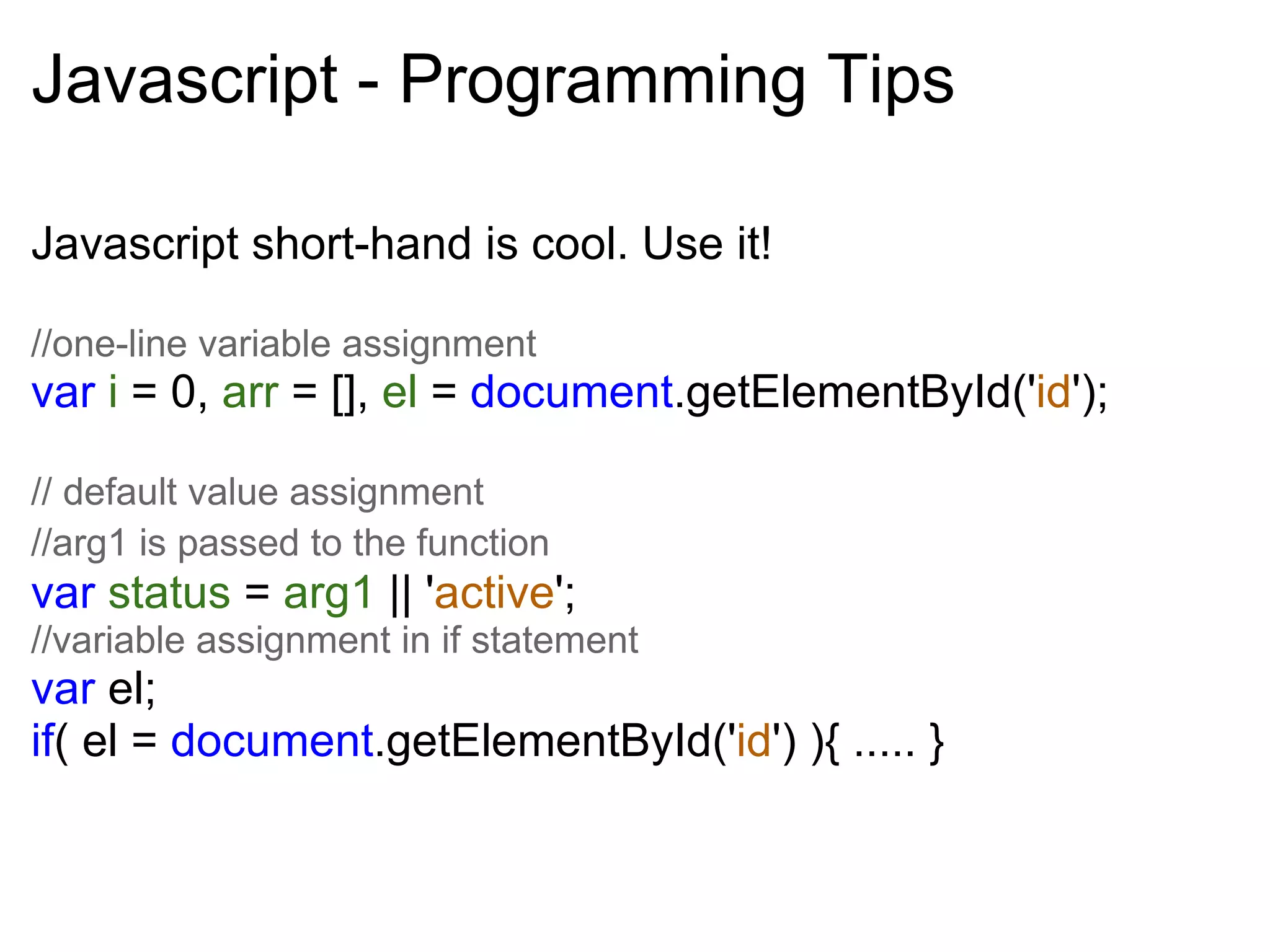 Javascript - Programming Tips

Javascript short-hand is cool. Use it!

//one-line variable assignment
var i = 0, arr = [], el = document.getElementById('id');

// default value assignment
//arg1 is passed to the function
var status = arg1 || 'active';
//variable assignment in if statement
var el;
if( el = document.getElementById('id') ){ ..... }